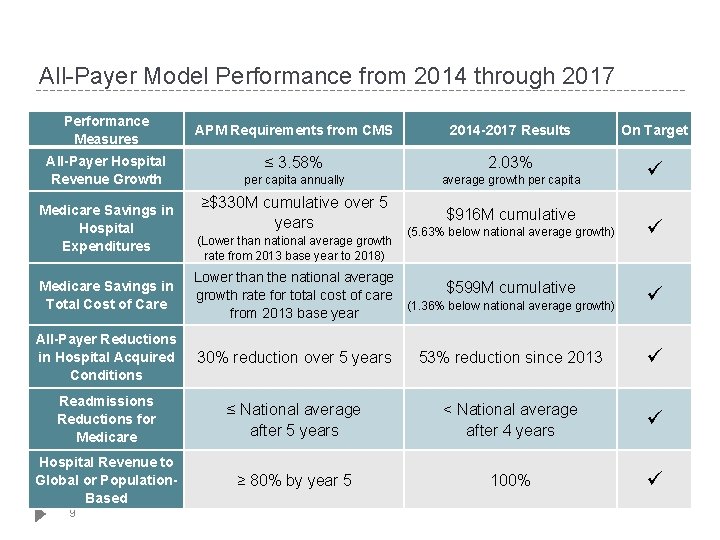 All-Payer Model Performance from 2014 through 2017

| Performance Measures | APM Requirements from CMS | 2014-2017 Results | On Target |
|---|---|---|---|
| All-Payer Hospital Revenue Growth | ≤ 3.58% per capita annually | 2.03% average growth per capita | ✓ |
| Medicare Savings in Hospital Expenditures | ≥$330M cumulative over 5 years (Lower than national average growth rate from 2013 base year to 2018) | $916M cumulative (5.63% below national average growth) | ✓ |
| Medicare Savings in Total Cost of Care | Lower than the national average growth rate for total cost of care from 2013 base year | $599M cumulative (1.36% below national average growth) | ✓ |
| All-Payer Reductions in Hospital Acquired Conditions | 30% reduction over 5 years | 53% reduction since 2013 | ✓ |
| Readmissions Reductions for Medicare | ≤ National average after 5 years | < National average after 4 years | ✓ |
| Hospital Revenue to Global or Population-Based | ≥ 80% by year 5 | 100% | ✓ |

9